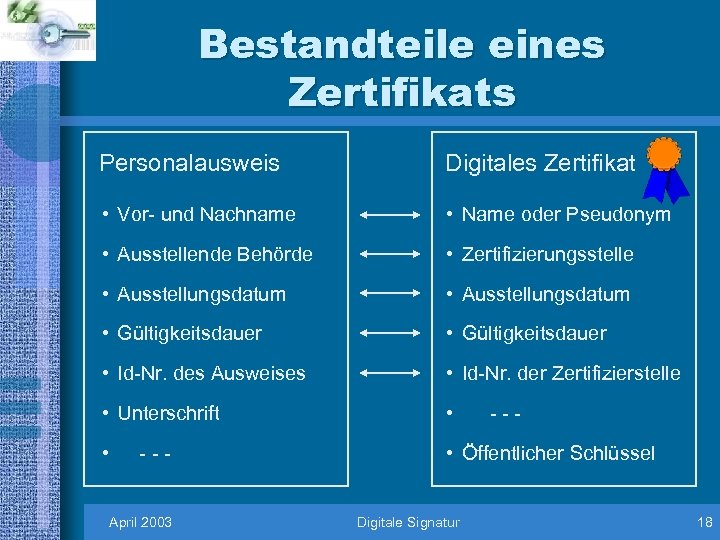 Bestandteile eines Zertifikats

Personalausweis
• Vor- und Nachname
• Ausstellende Behörde
• Ausstellungsdatum
• Gültigkeitsdauer
• Id-Nr. des Ausweises
• Unterschrift
• - - -

Digitales Zertifikat
• Name oder Pseudonym
• Zertifizierungsstelle
• Ausstellungsdatum
• Gültigkeitsdauer
• Id-Nr. der Zertifizierstelle
• - - -
• Öffentlicher Schlüssel

April 2003
Digitale Signatur
18